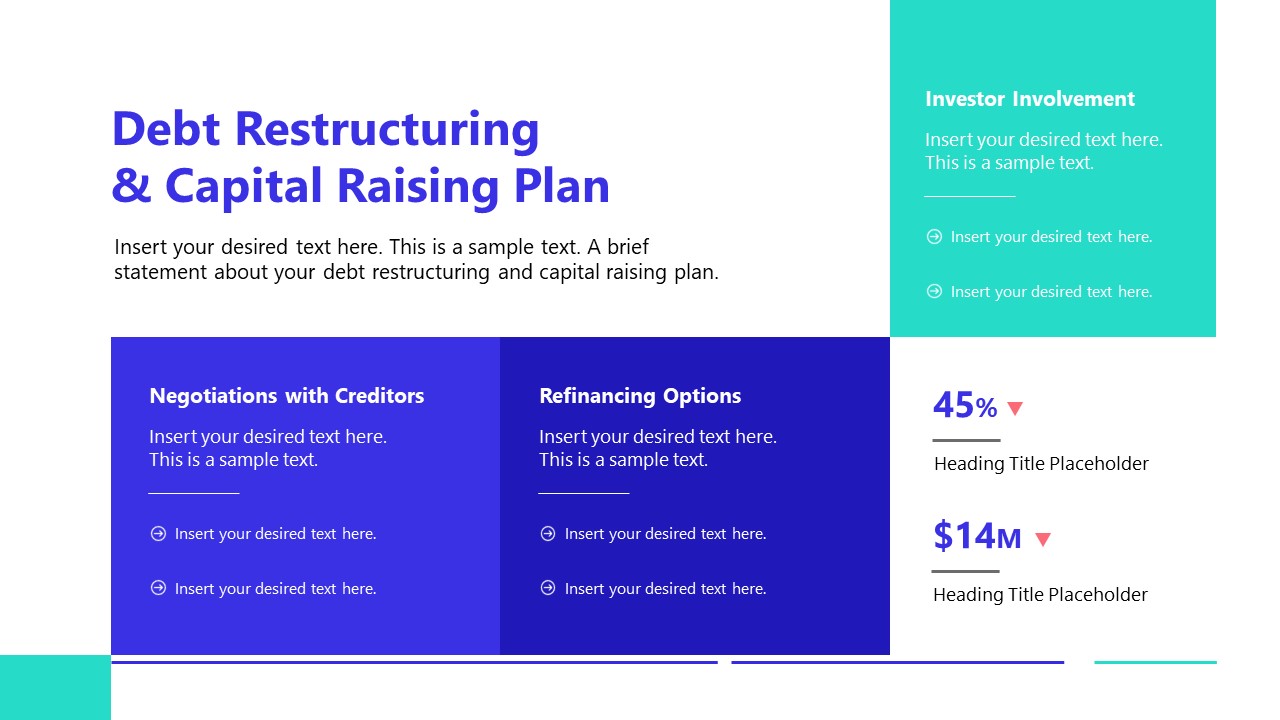 Debt Restructuring & Capital Raising Plan

Insert your desired text here. This is a sample text. A brief statement about your debt restructuring and capital raising plan.

Investor Involvement

Insert your desired text here. This is a sample text.

Insert your desired text here.

Insert your desired text here.

Negotiations with Creditors

Insert your desired text here. This is a sample text.

Insert your desired text here.

Insert your desired text here.

Refinancing Options

Insert your desired text here. This is a sample text.

Insert your desired text here.

Insert your desired text here.

45%

Heading Title Placeholder

$14M

Heading Title Placeholder